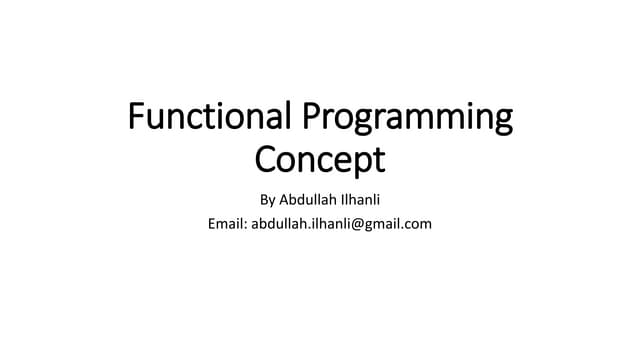 Functional Programming Concept

By Abdullah Ilhanli

Email: abdullah.ilhanli@gmail.com